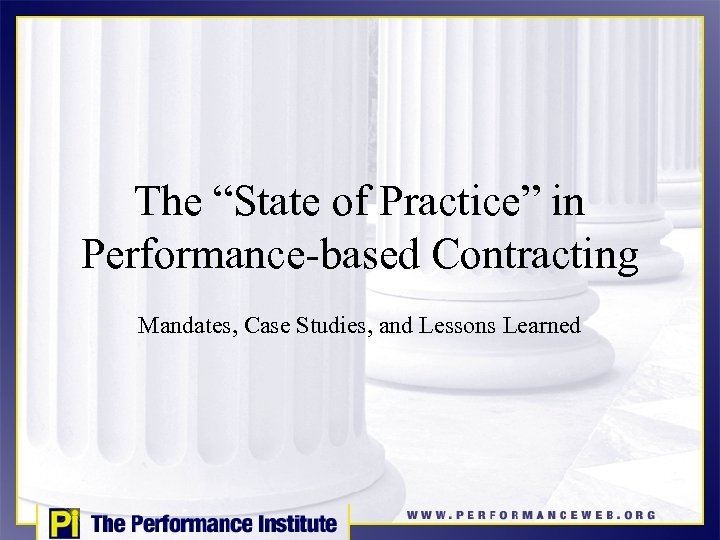 The “State of Practice” in Performance-based Contracting

Mandates, Case Studies, and Lessons Learned

Pi The Performance Institute

WWW.PERFORMANCEWEB.ORG